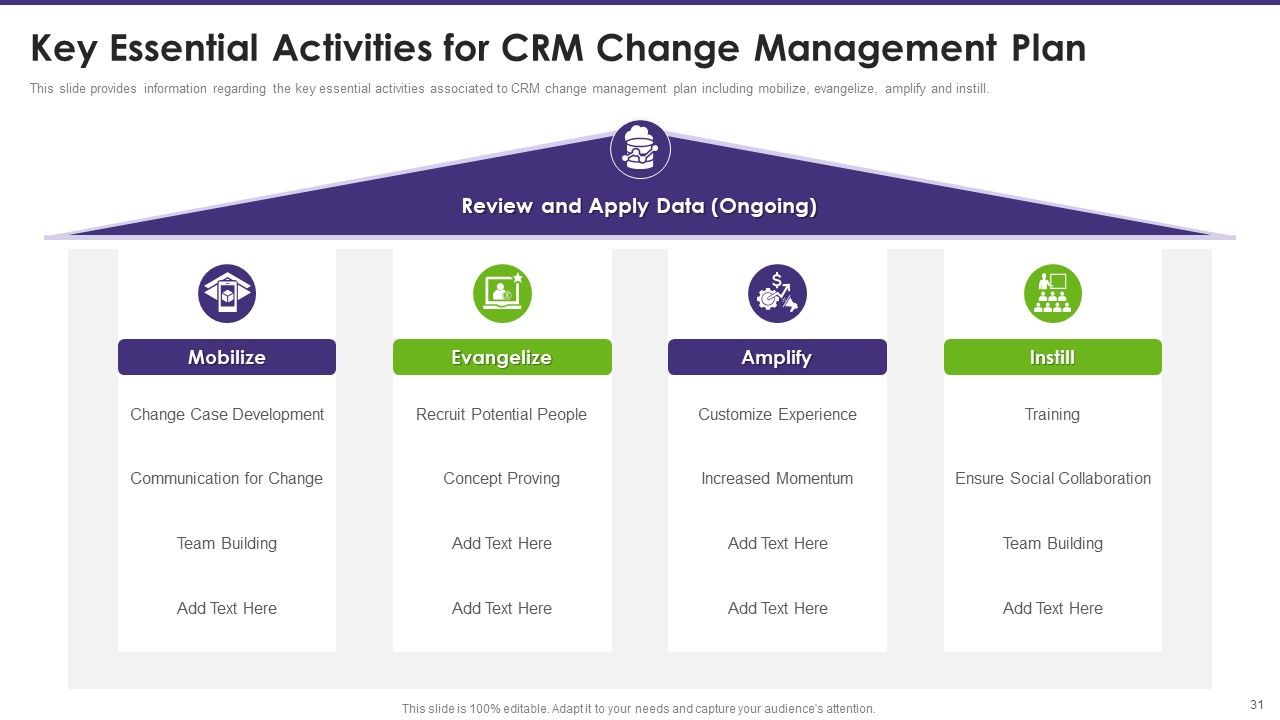 Key Essential Activities for CRM Change Management Plan

This slide provides information regarding the key essential activities associated to CRM change management plan including mobilize, evangelize, amplify and instill.

Review and Apply Data (Ongoing)

Mobilize

Change Case Development

Communication for Change

Team Building

Add Text Here

Evangelize

Recruit Potential People

Concept Proving

Add Text Here

Add Text Here

Amplify

Customize Experience

Increased Momentum

Add Text Here

Add Text Here

Instill

Training

Ensure Social Collaboration

Team Building

Add Text Here

This slide is 100% editable. Adapt it to your needs and capture your audience's attention.

31